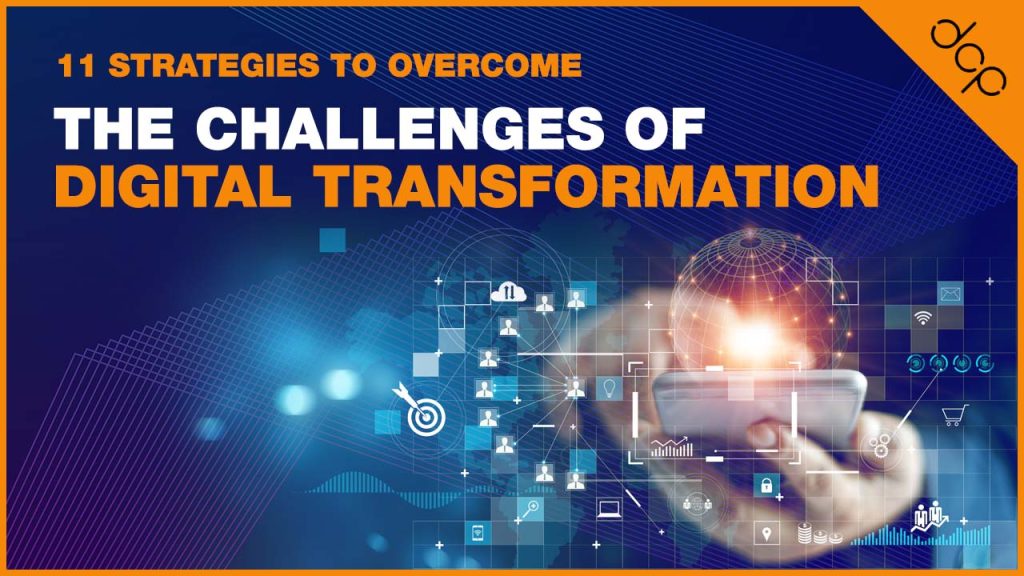 11 STRATEGIES TO OVERCOME
THE CHALLENGES OF
DIGITAL TRANSFORMATION

dcp